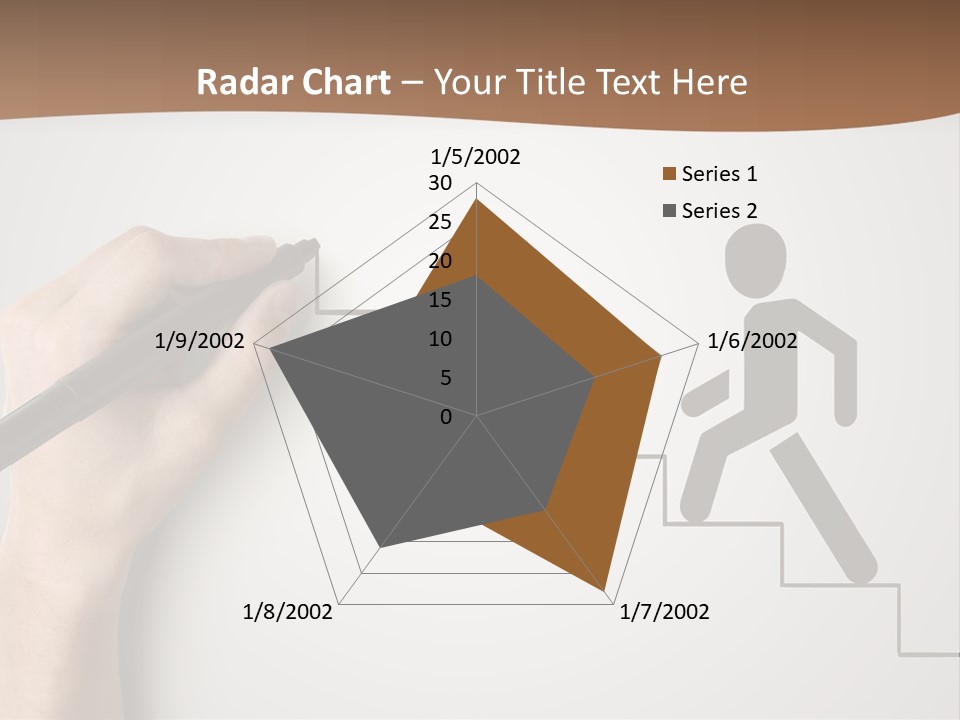 Radar Chart – Your Title Text Here

1/5/2002
30
25
20
15
10
5
0
1/6/2002
1/7/2002
1/8/2002
1/9/2002

Series 1
Series 2